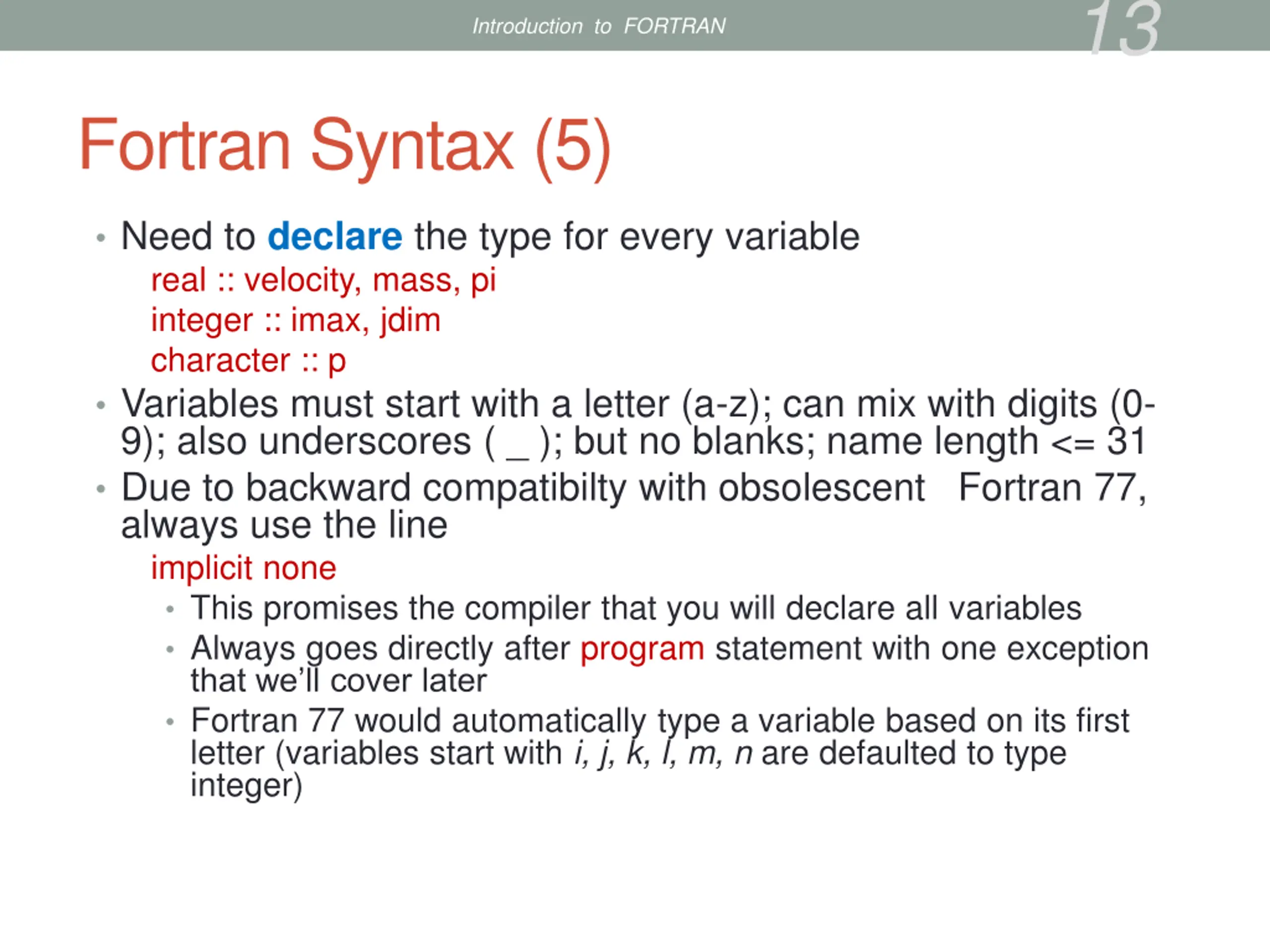 Introduction to FORTRAN

13

Fortran Syntax (5)

• Need to declare the type for every variable
real :: velocity, mass, pi
integer :: imax, jdim
character :: p
• Variables must start with a letter (a-z); can mix with digits (0-9); also underscores ( _ ); but no blanks; name length <= 31
• Due to backward compatibilty with obsolescent Fortran 77, always use the line
implicit none
• This promises the compiler that you will declare all variables
• Always goes directly after program statement with one exception that we'll cover later
• Fortran 77 would automatically type a variable based on its first letter (variables start with i, j, k, l, m, n are defaulted to type integer)